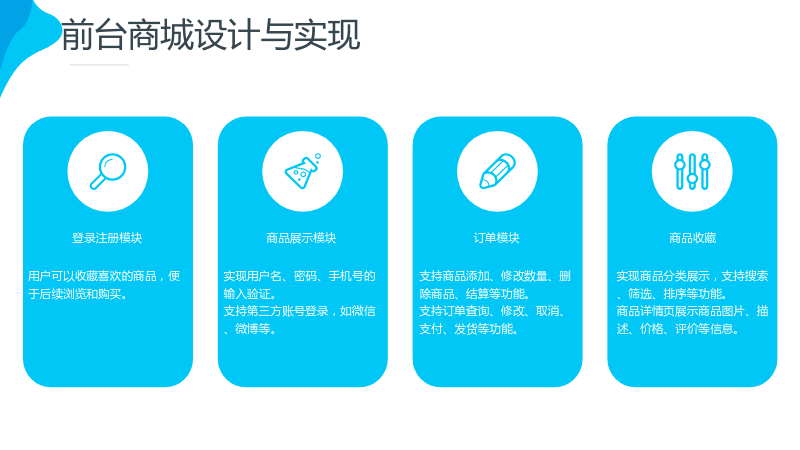 前台商城设计与实现

登录注册模块

用户可以收藏喜欢的商品，便于后续浏览和购买。

商品展示模块

实现用户名、密码、手机号的输入验证。
支持第三方账号登录，如微信、微博等。

订单模块

支持商品添加、修改数量、删除商品、结算等功能。
支持订单查询、修改、取消、支付、发货等功能。

商品收藏

实现商品分类展示，支持搜索、筛选、排序等功能。
商品详情页展示商品图片、描述、价格、评价等信息。